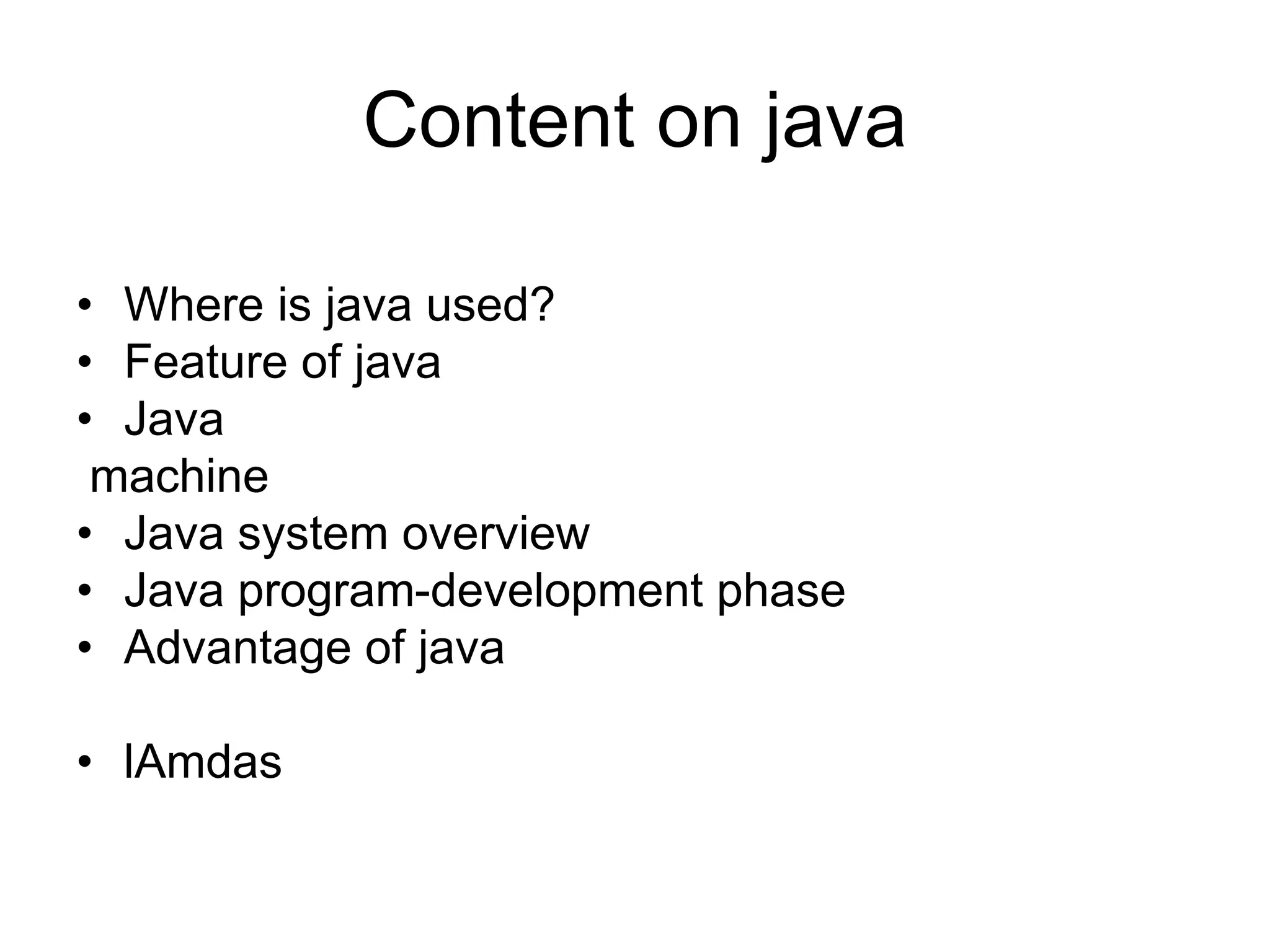 Content on java

• Where is java used?
• Feature of java
• Java
machine
• Java system overview
• Java program-development phase
• Advantage of java

• lAmdas